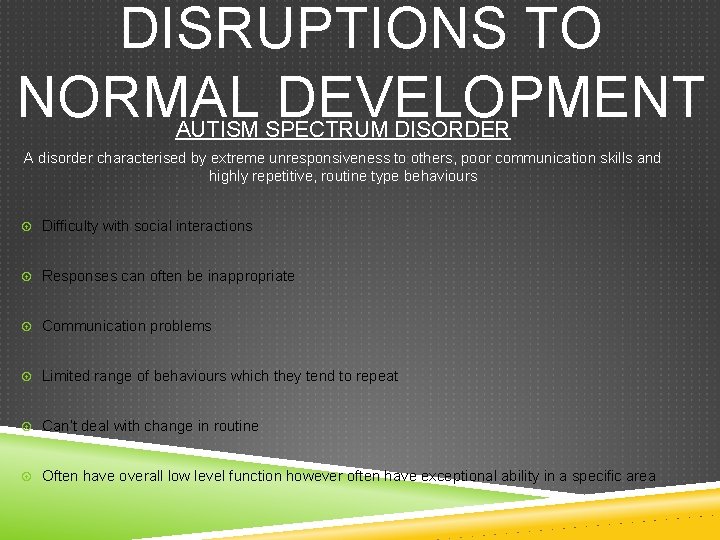 DISRUPTIONS TO NORMAL DEVELOPMENT

AUTISM SPECTRUM DISORDER

A disorder characterised by extreme unresponsiveness to others, poor communication skills and highly repetitive, routine type behaviours

Difficulty with social interactions

Responses can often be inappropriate

Communication problems

Limited range of behaviours which they tend to repeat

Can't deal with change in routine

Often have overall low level function however often have exceptional ability in a specific area